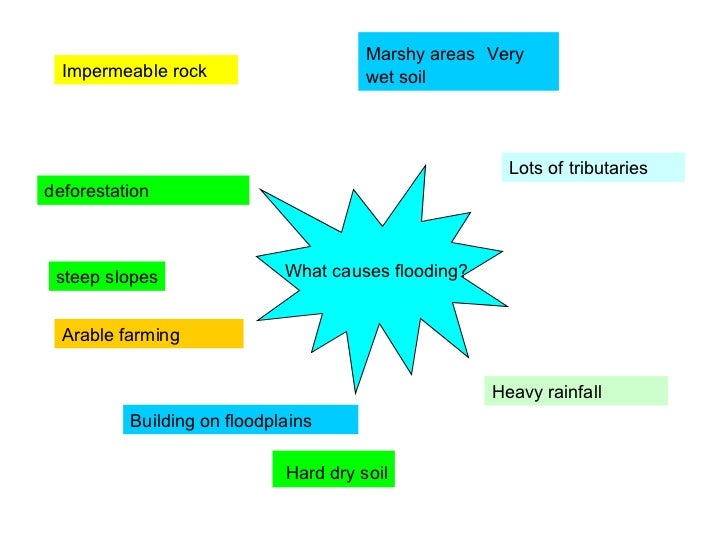 Impermeable rock

Marshy areas Very wet soil

Lots of tributaries

deforestation

What causes flooding?

steep slopes

Arable farming

Heavy rainfall

Building on floodplains

Hard dry soil